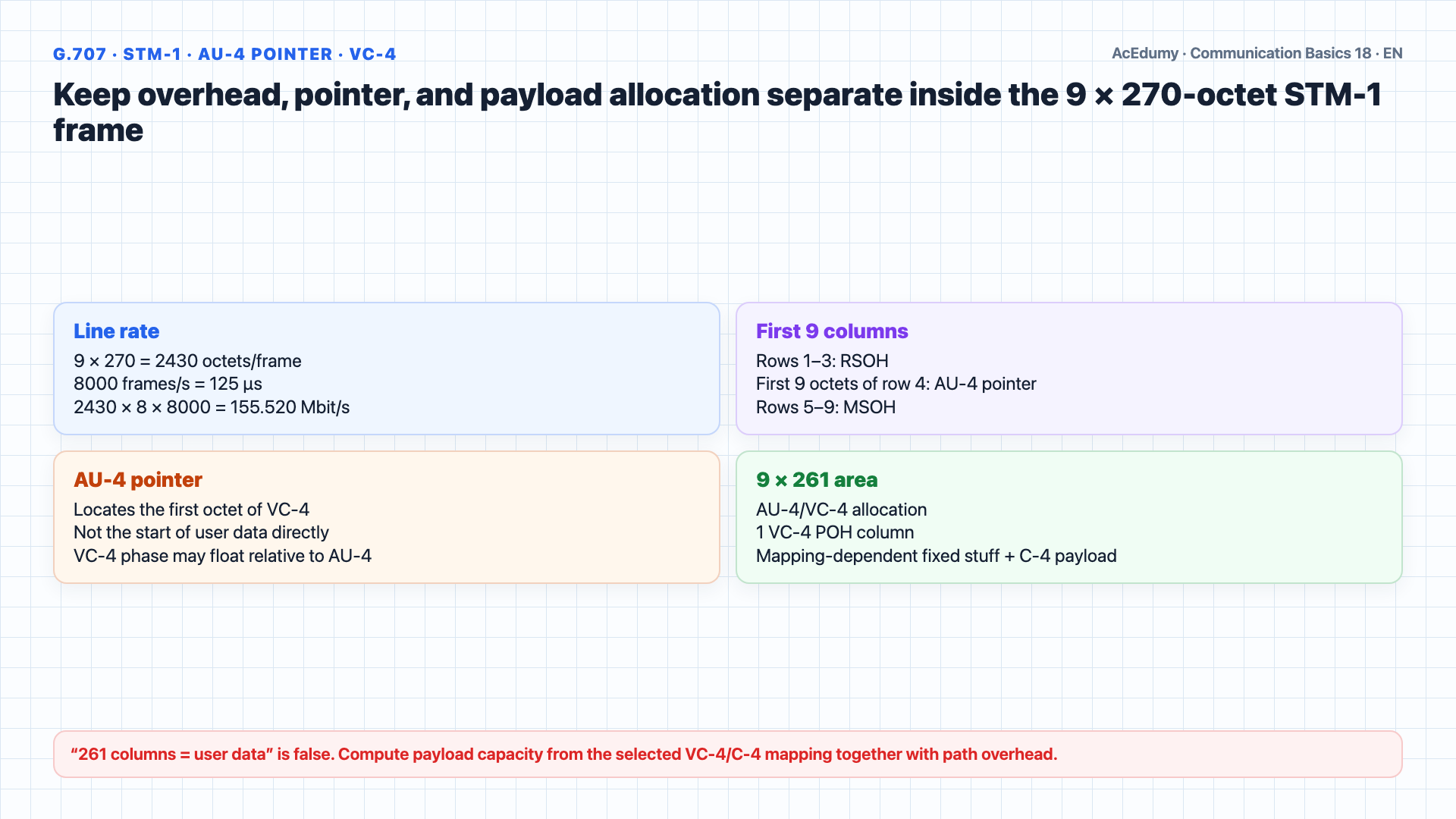 G.707 · STM-1 · AU-4 POINTER · VC-4

AcEdumy · Communication Basics 18 · EN

Keep overhead, pointer, and payload allocation separate inside the 9 × 270-octet STM-1 frame

Line rate
9 × 270 = 2430 octets/frame
8000 frames/s = 125 µs
2430 × 8 × 8000 = 155.520 Mbit/s

First 9 columns
Rows 1–3: RSOH
First 9 octets of row 4: AU-4 pointer
Rows 5–9: MSOH

AU-4 pointer
Locates the first octet of VC-4
Not the start of user data directly
VC-4 phase may float relative to AU-4

9 × 261 area
AU-4/VC-4 allocation
1 VC-4 POH column
Mapping-dependent fixed stuff + C-4 payload

“261 columns = user data” is false. Compute payload capacity from the selected VC-4/C-4 mapping together with path overhead.